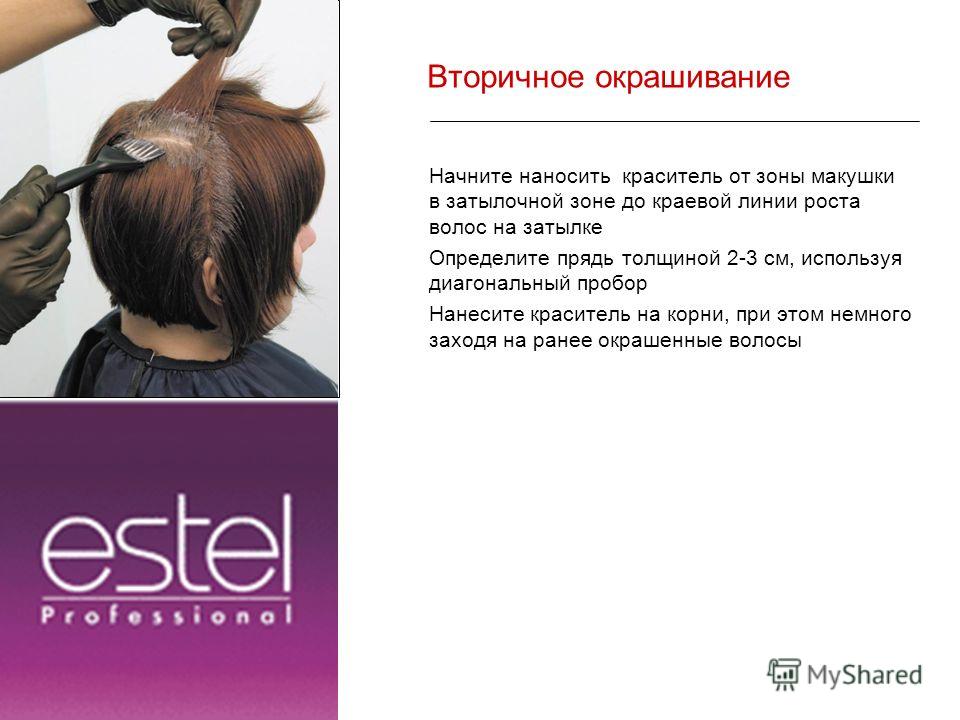 Вторичное окрашивание

Начните наносить краситель от зоны макушки в затылочной зоне до краевой линии роста волос на затылке

Определите прядь толщиной 2-3 см, используя диагональный пробор

Нанесите краситель на корни, при этом немного заходя на ранее окрашенные волосы

estel
Professional

MyShared